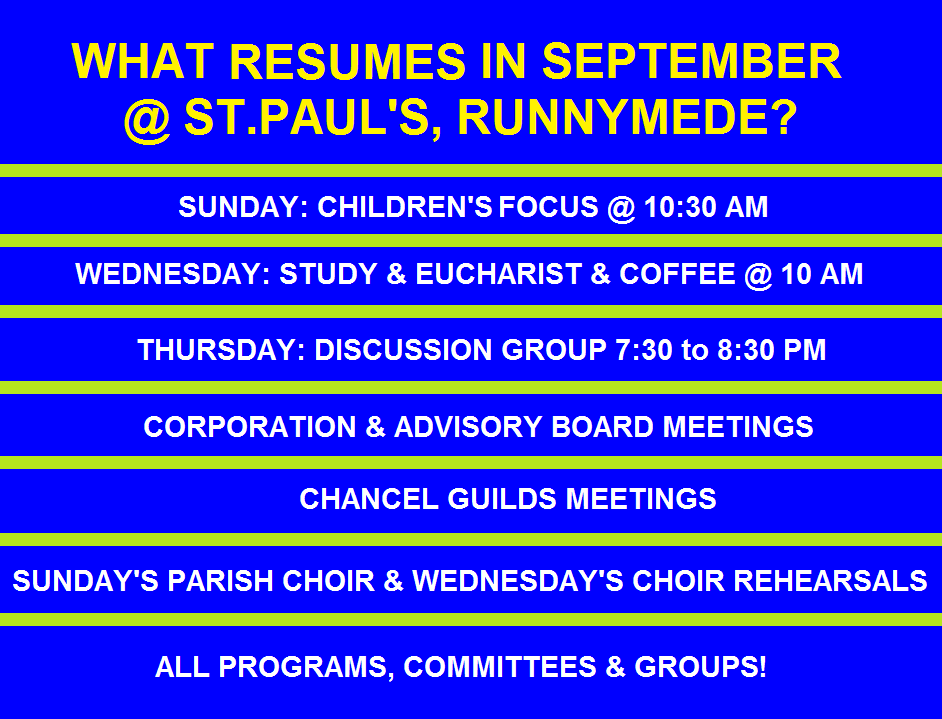 WHAT RESUMES IN SEPTEMBER
@ ST.PAUL'S, RUNNYMEDE?

SUNDAY: CHILDREN'S FOCUS @ 10:30 AM

WEDNESDAY: STUDY & EUCHARIST & COFFEE @ 10 AM

THURSDAY: DISCUSSION GROUP 7:30 to 8:30 PM

CORPORATION & ADVISORY BOARD MEETINGS

CHANCEL GUILDS MEETINGS

SUNDAY'S PARISH CHOIR & WEDNESDAY'S CHOIR REHEARSALS

ALL PROGRAMS, COMMITTEES & GROUPS!